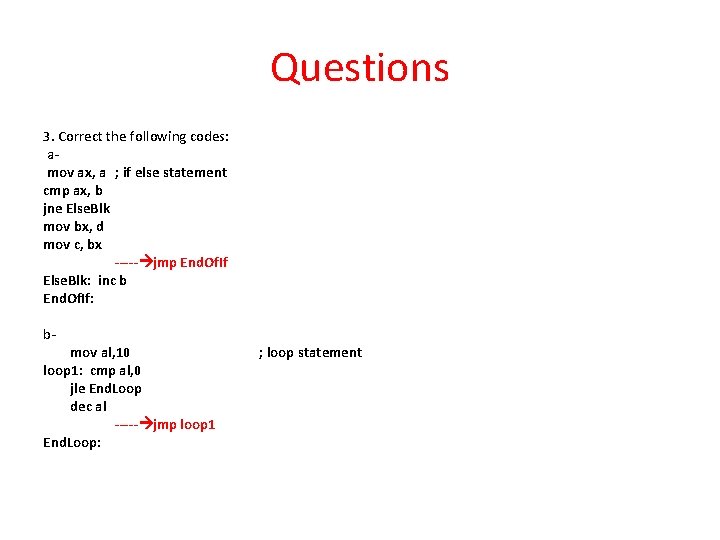 Questions

3. Correct the following codes:
a-
mov ax, a ; if else statement
cmp ax, b
jne ElseBlk
mov bx, d
mov c, bx
-----→jmp EndOfIf
ElseBlk: inc b
EndOfIf:

b-
mov al,10 ; loop statement
loop1: cmp al,0
jle EndLoop
dec al
-----→jmp loop1
EndLoop: